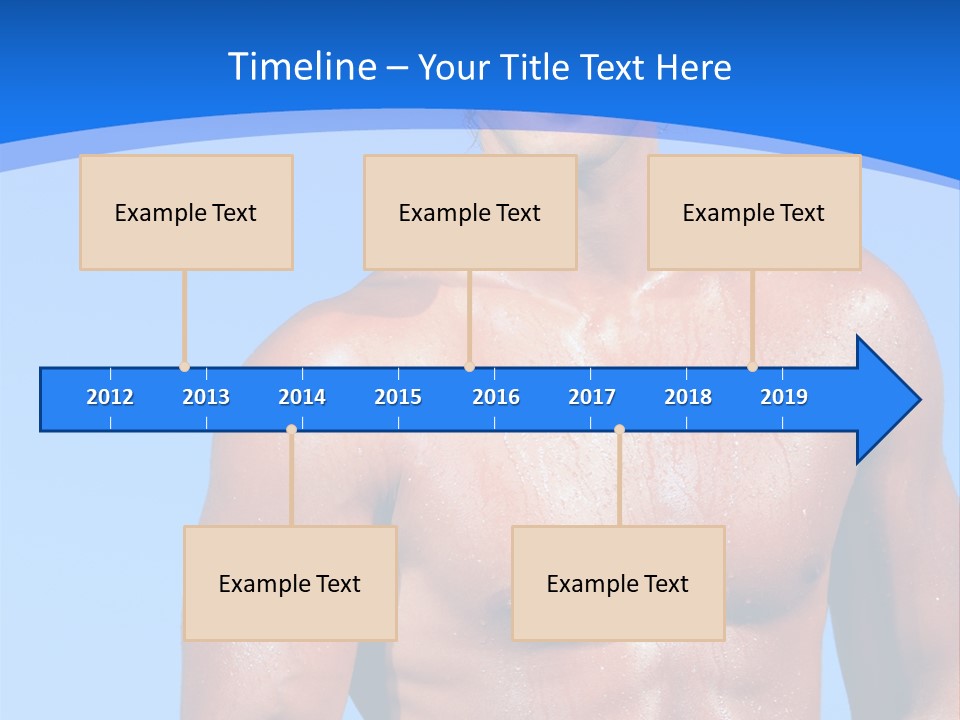 Timeline – Your Title Text Here

Example Text

Example Text

Example Text

2012 2013 2014 2015 2016 2017 2018 2019

Example Text

Example Text